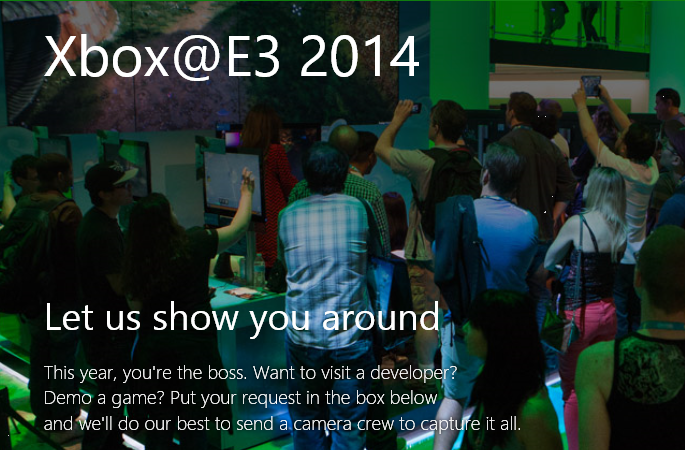 Xbox@E3 2014

Let us show you around

This year, you're the boss. Want to visit a developer? Demo a game? Put your request in the box below and we'll do our best to send a camera crew to capture it all.